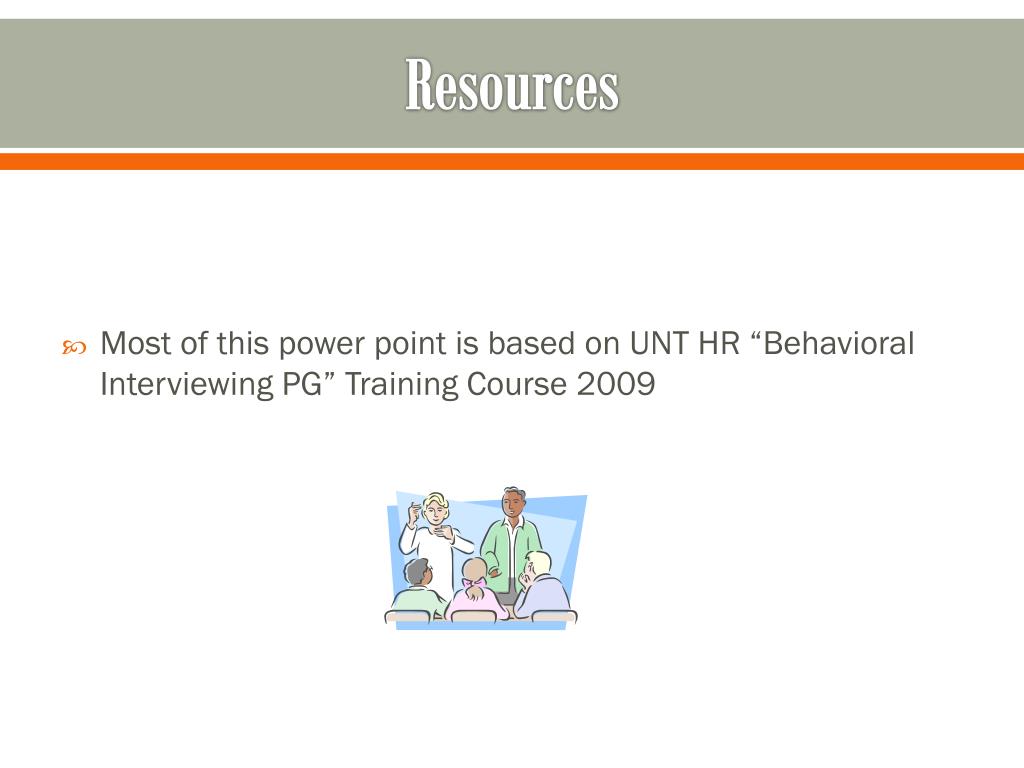 Resources

Most of this power point is based on UNT HR “Behavioral Interviewing PG” Training Course 2009